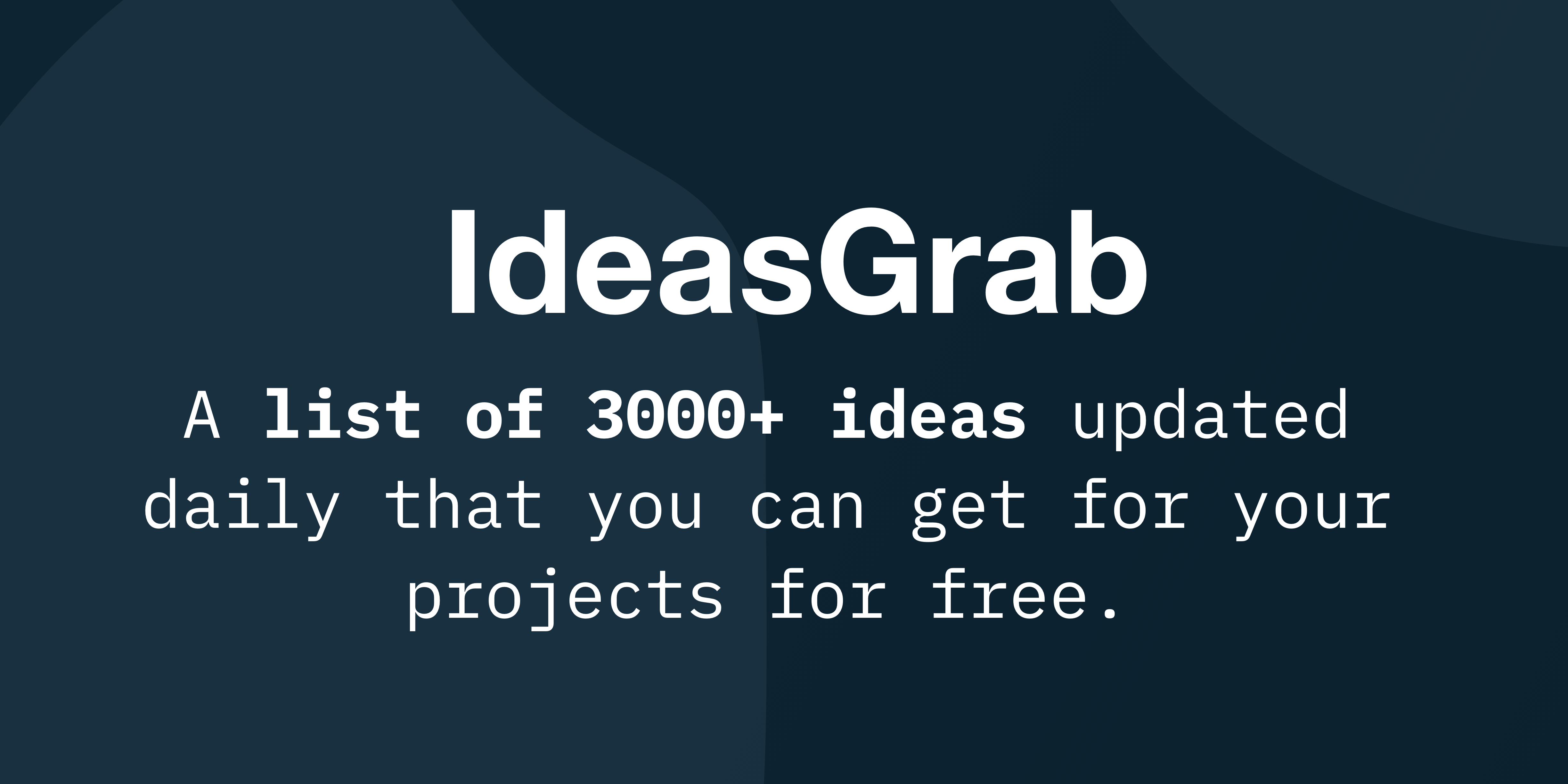 IdeasGrab

A list of 3000+ ideas updated daily that you can get for your projects for free.